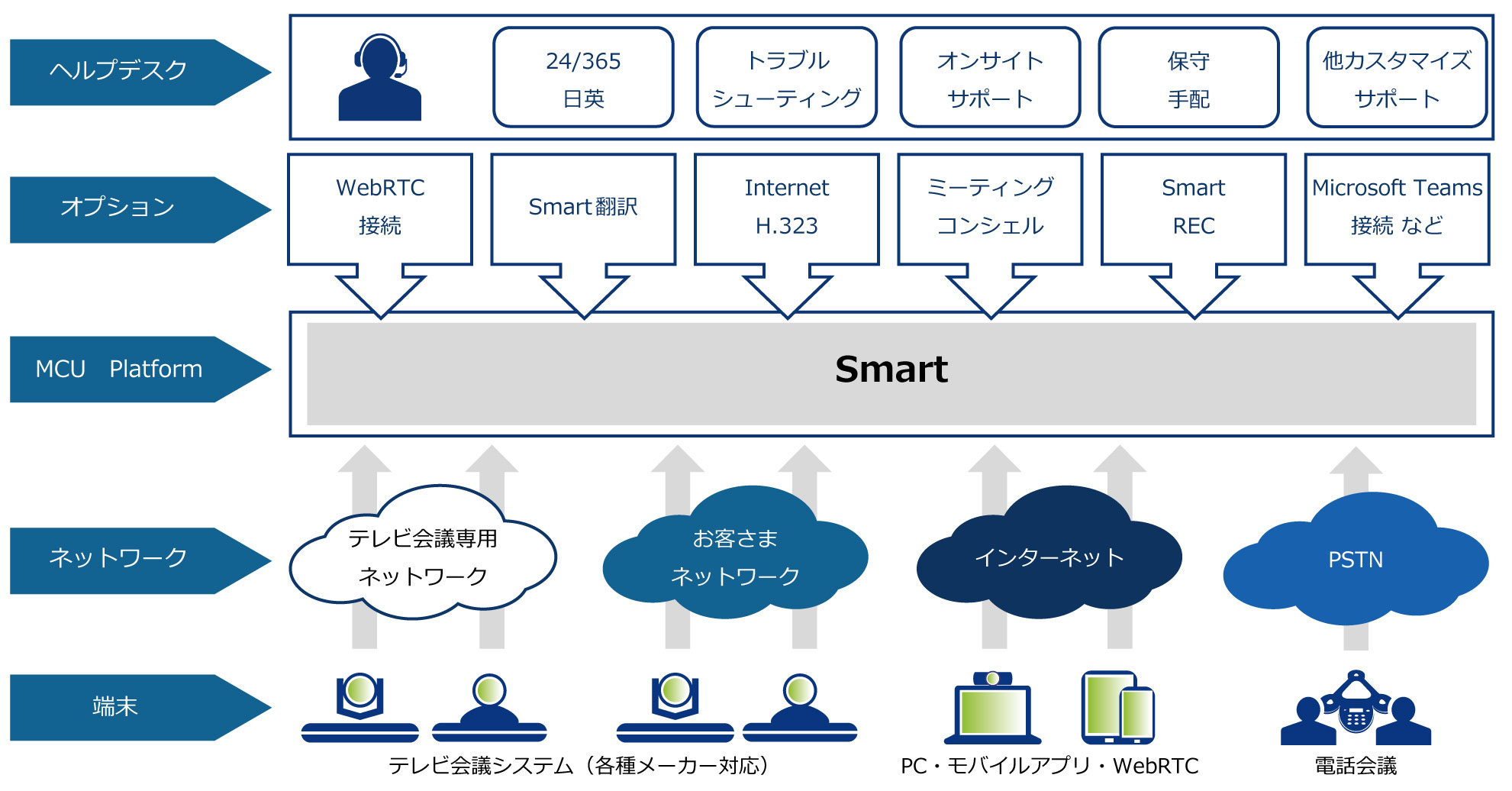 ヘルプデスク

24/365
日英

トラブル
シューティング

オンサイト
サポート

保守
手配

他カスタマイズ
サポート

オプション

WebRTC
接続

Smart翻訳

Internet
H.323

ミーティング
コンシェル

Smart
REC

Microsoft Teams
接続 など

MCU Platform

Smart

ネットワーク

テレビ会議専用
ネットワーク

お客さま
ネットワーク

インターネット

PSTN

端末

テレビ会議システム（各種メーカー対応）

PC・モバイルアプリ・WebRTC

電話会議